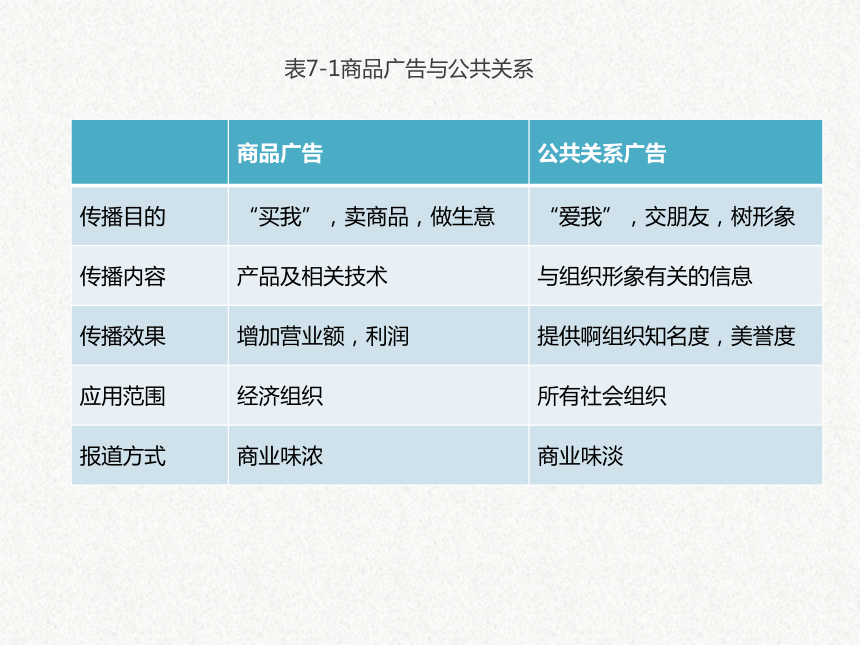 表7-1商品广告与公共关系

|  | 商品广告 | 公共关系广告 |
|---|---|---|
| 传播目的 | “买我”，卖商品，做生意 | “爱我”，交朋友，树形象 |
| 传播内容 | 产品及相关技术 | 与组织形象有关的信息 |
| 传播效果 | 增加营业额，利润 | 提供啊组织知名度，美誉度 |
| 应用范围 | 经济组织 | 所有社会组织 |
| 报道方式 | 商业味浓 | 商业味淡 |